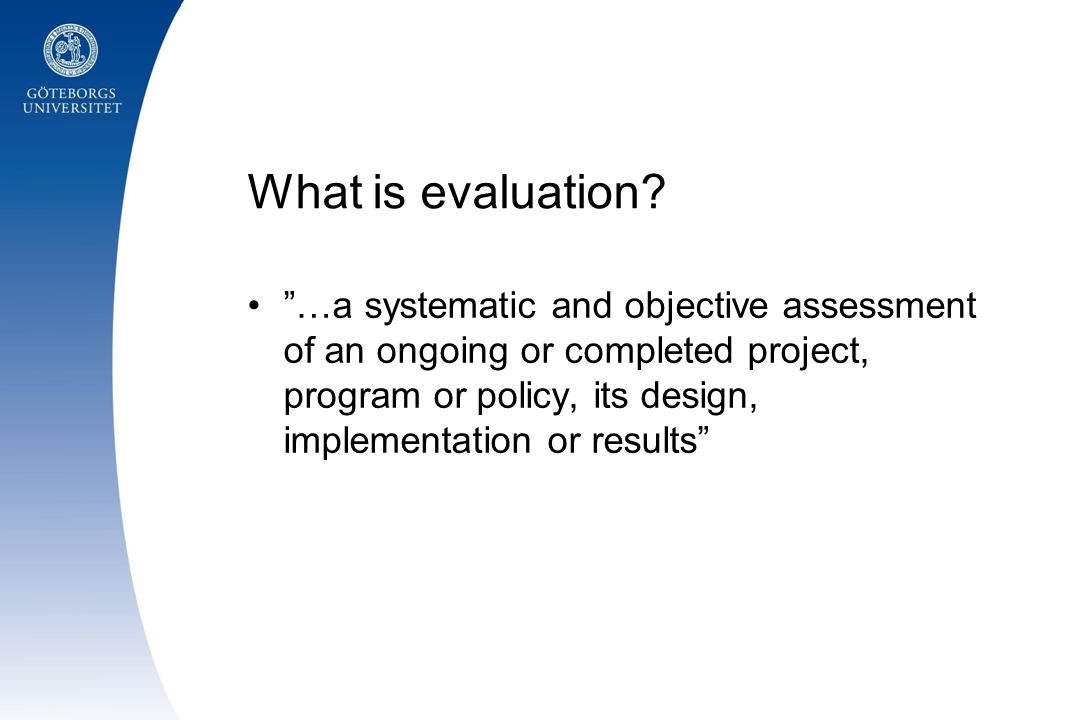 GÖTEBORGS UNIVERSITET

What is evaluation?

• ”…a systematic and objective assessment of an ongoing or completed project, program or policy, its design, implementation or results”